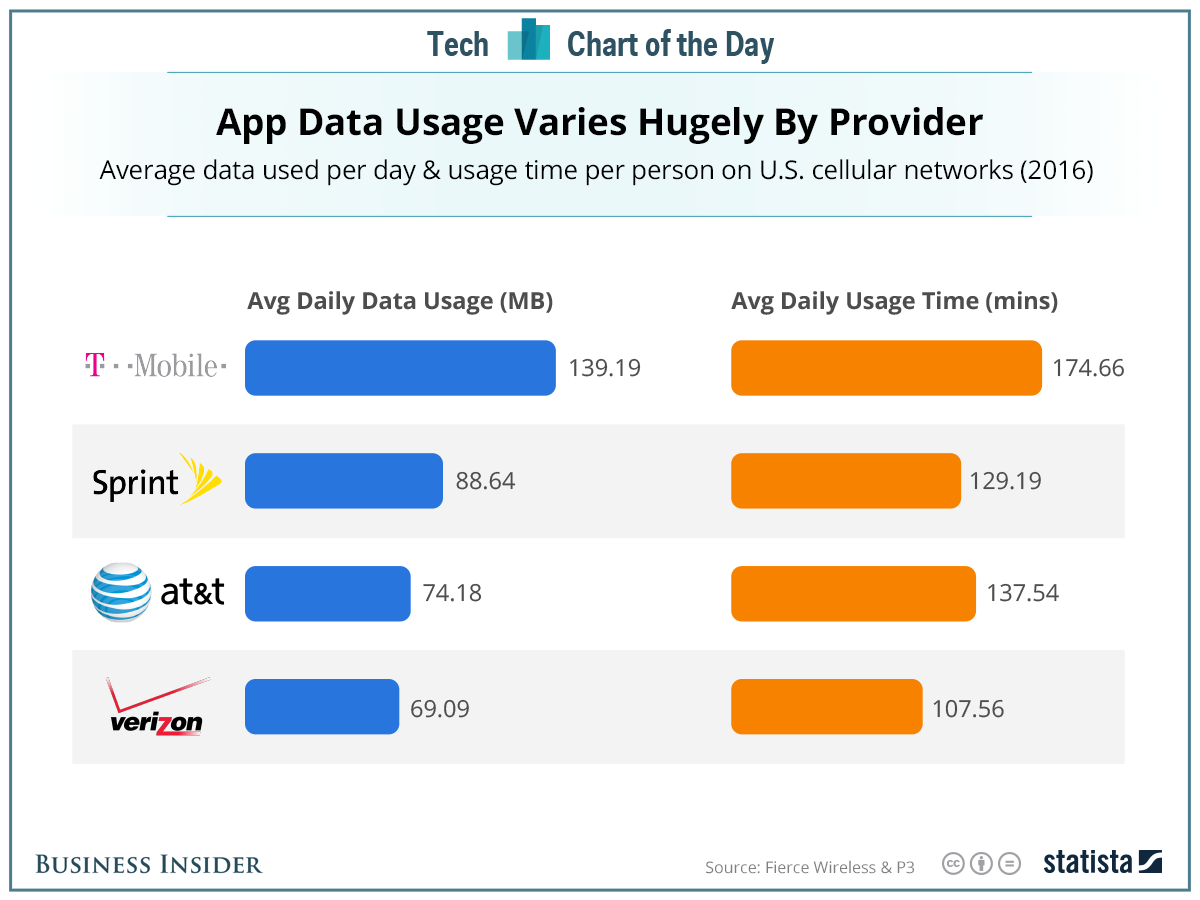 Tech Chart of the Day

App Data Usage Varies Hugely By Provider

Average data used per day & usage time per person on U.S. cellular networks (2016)

| | Avg Daily Data Usage (MB) | Avg Daily Usage Time (mins) |
|---|---|---|
| T · · Mobile · | 139.19 | 174.66 |
| Sprint | 88.64 | 129.19 |
| at&t | 74.18 | 137.54 |
| verizon | 69.09 | 107.56 |

BUSINESS INSIDER

Source: Fierce Wireless & P3

statista